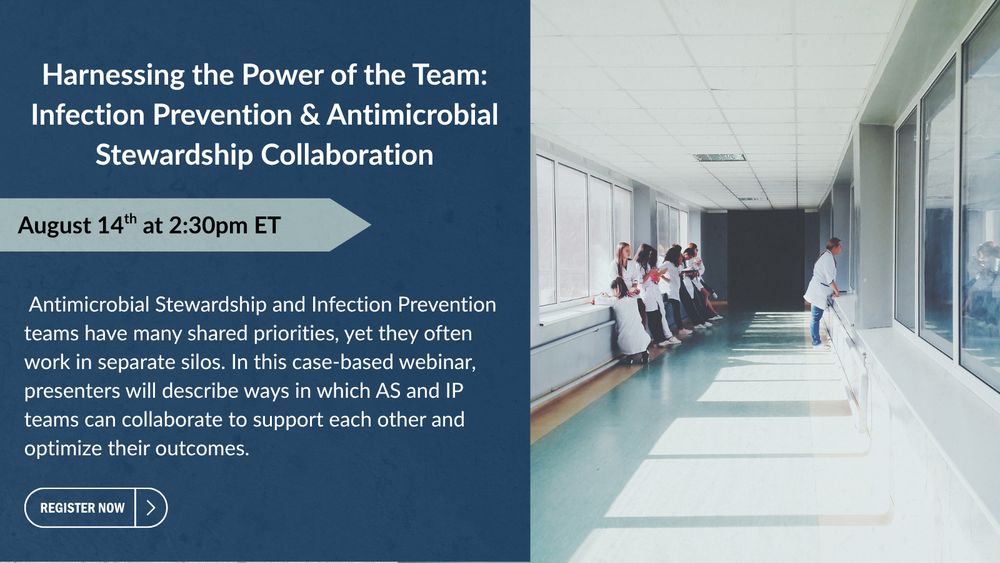 Harnessing the Power of the Team: Infection Prevention & Antimicrobial Stewardship Collaboration

August 14$^{th}$ at 2:30pm ET

Antimicrobial Stewardship and Infection Prevention teams have many shared priorities, yet they often work in separate silos. In this case-based webinar, presenters will describe ways in which AS and IP teams can collaborate to support each other and optimize their outcomes.

REGISTER NOW